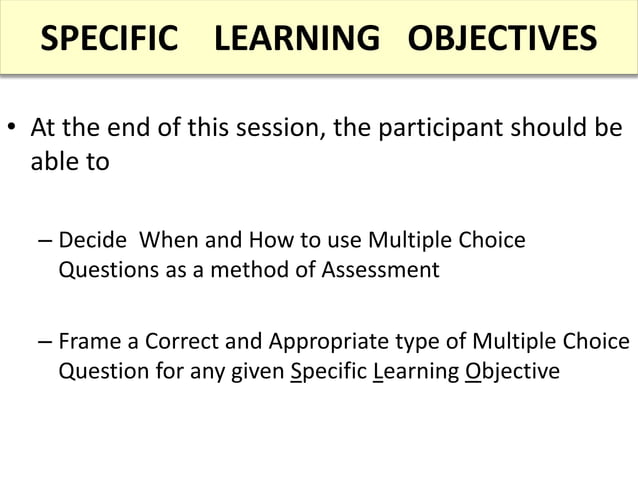 SPECIFIC LEARNING OBJECTIVES

• At the end of this session, the participant should be able to

– Decide When and How to use Multiple Choice Questions as a method of Assessment

– Frame a Correct and Appropriate type of Multiple Choice Question for any given Specific Learning Objective